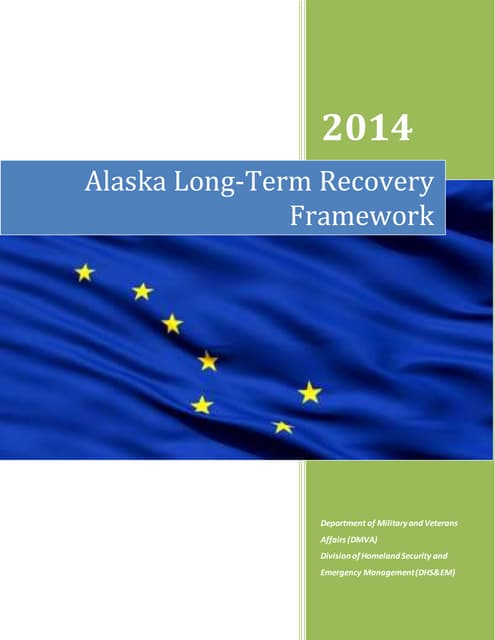 2014

Alaska Long-Term Recovery Framework

Department of Military and Veterans Affairs (DMVA)
Division of Homeland Security and Emergency Management (DHS&EM)